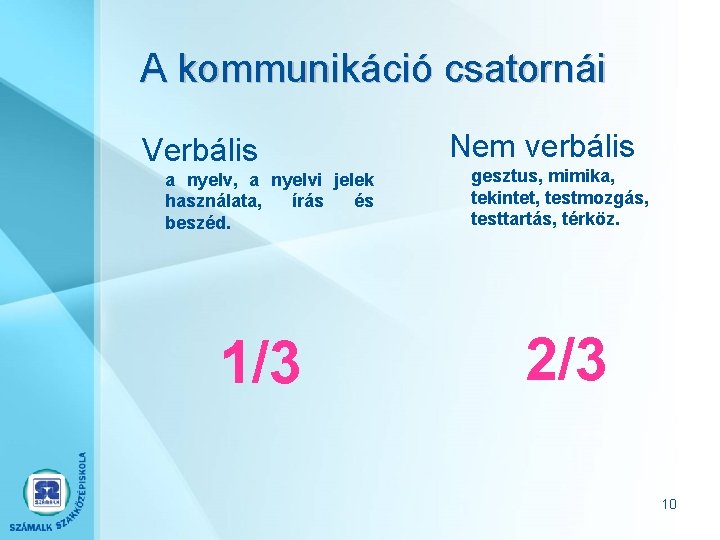 A kommunikáció csatornái

Verbális

a nyelv, a nyelvi jelek használata, írás és beszéd.

1/3

Nem verbális

gesztus, mimika, tekintet, testmozgás, testtartás, térköz.

2/3

SZÁMALK SZAKKÖZÉPISKOLA

10